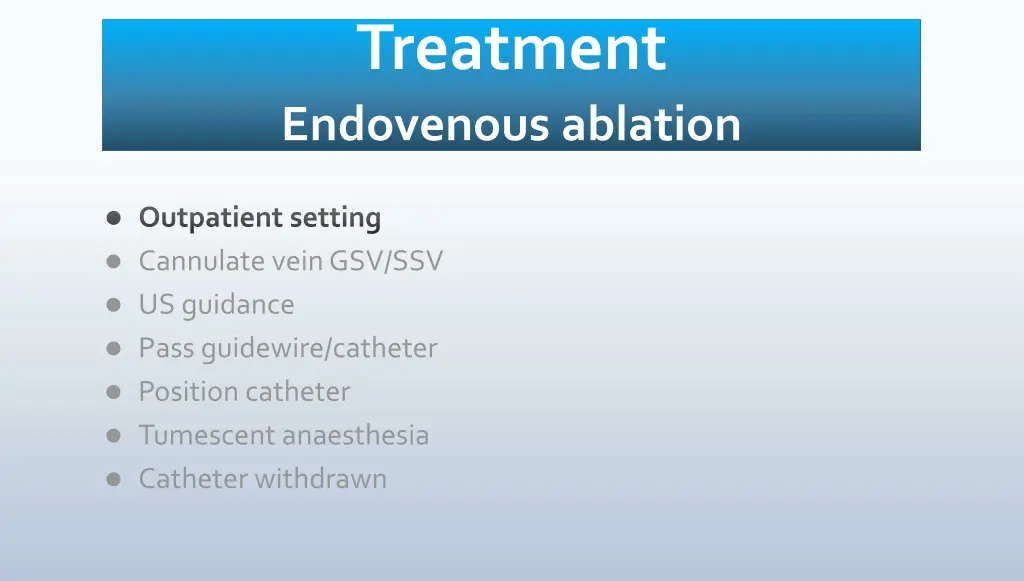 Treatment
Endovenous ablation

- Outpatient setting
- Cannulate vein GSV/SSV
- US guidance
- Pass guidewire/catheter
- Position catheter
- Tumescent anaesthesia
- Catheter withdrawn